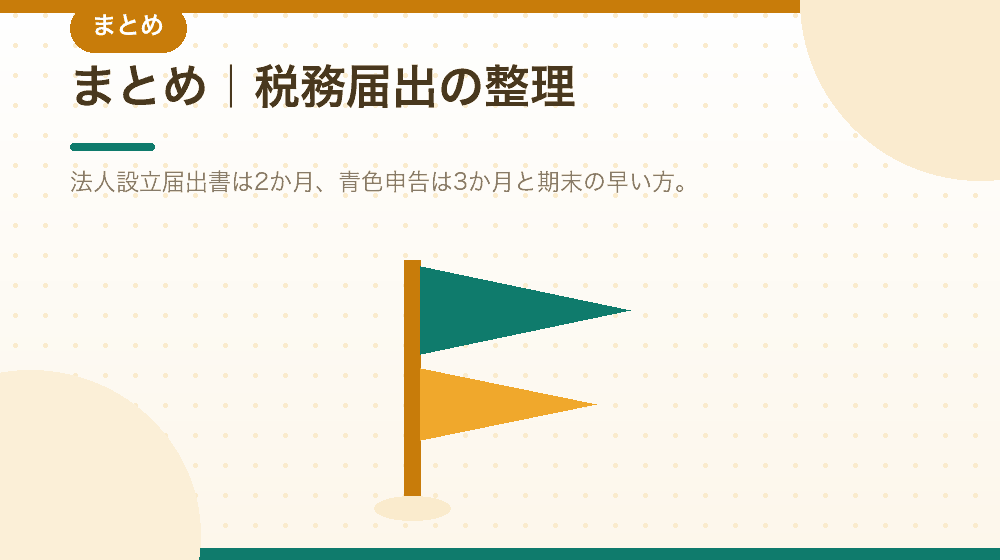 まとめ

まとめ｜税務届出の整理

法人設立届出書は2か月、青色申告は3か月と期末の早い方。